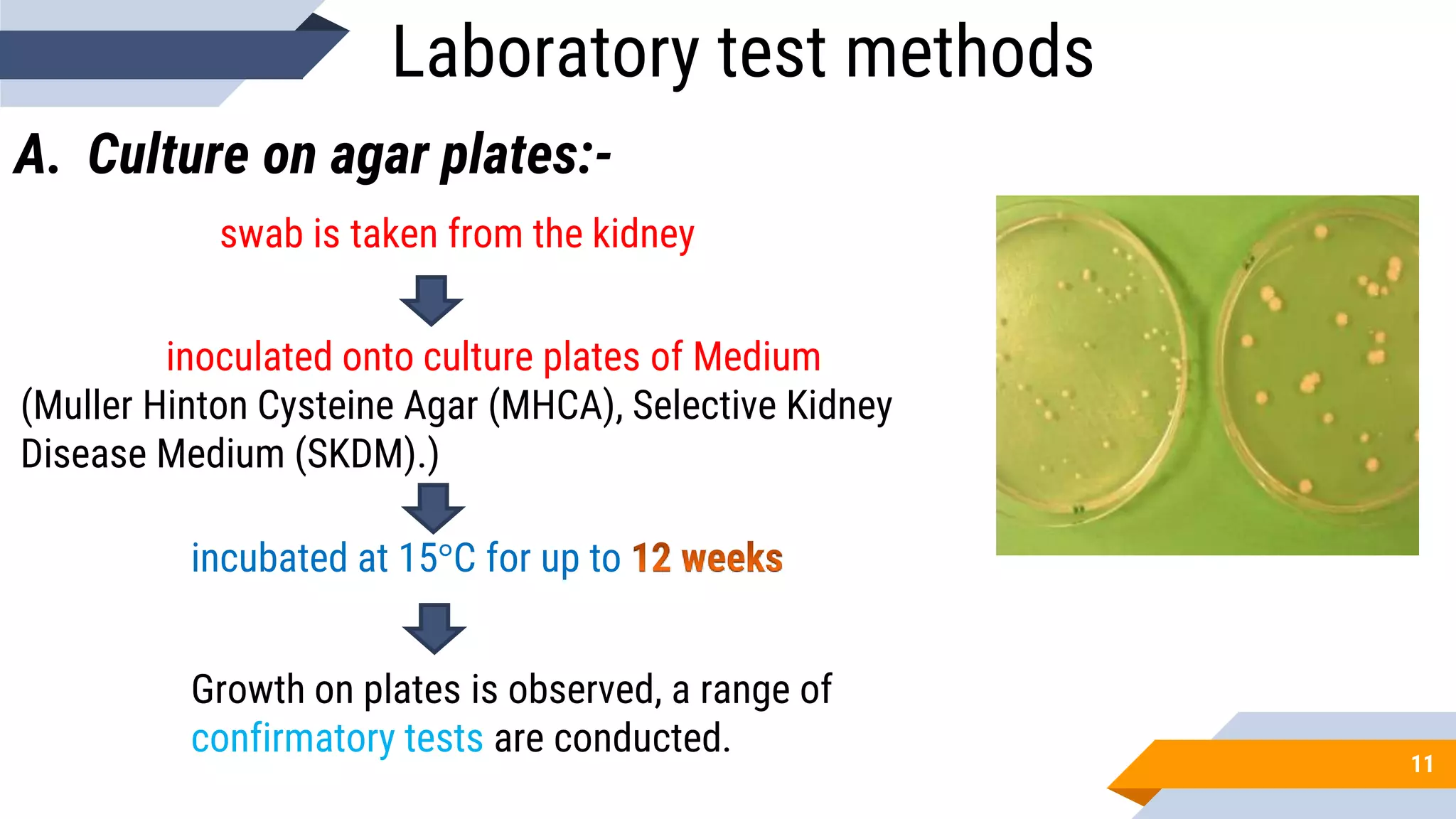 Laboratory test methods

A. Culture on agar plates:-

swab is taken from the kidney

inoculated onto culture plates of Medium
(Muller Hinton Cysteine Agar (MHCA), Selective Kidney Disease Medium (SKDM).)

incubated at 15°C for up to 12 weeks

Growth on plates is observed, a range of confirmatory tests are conducted.

11